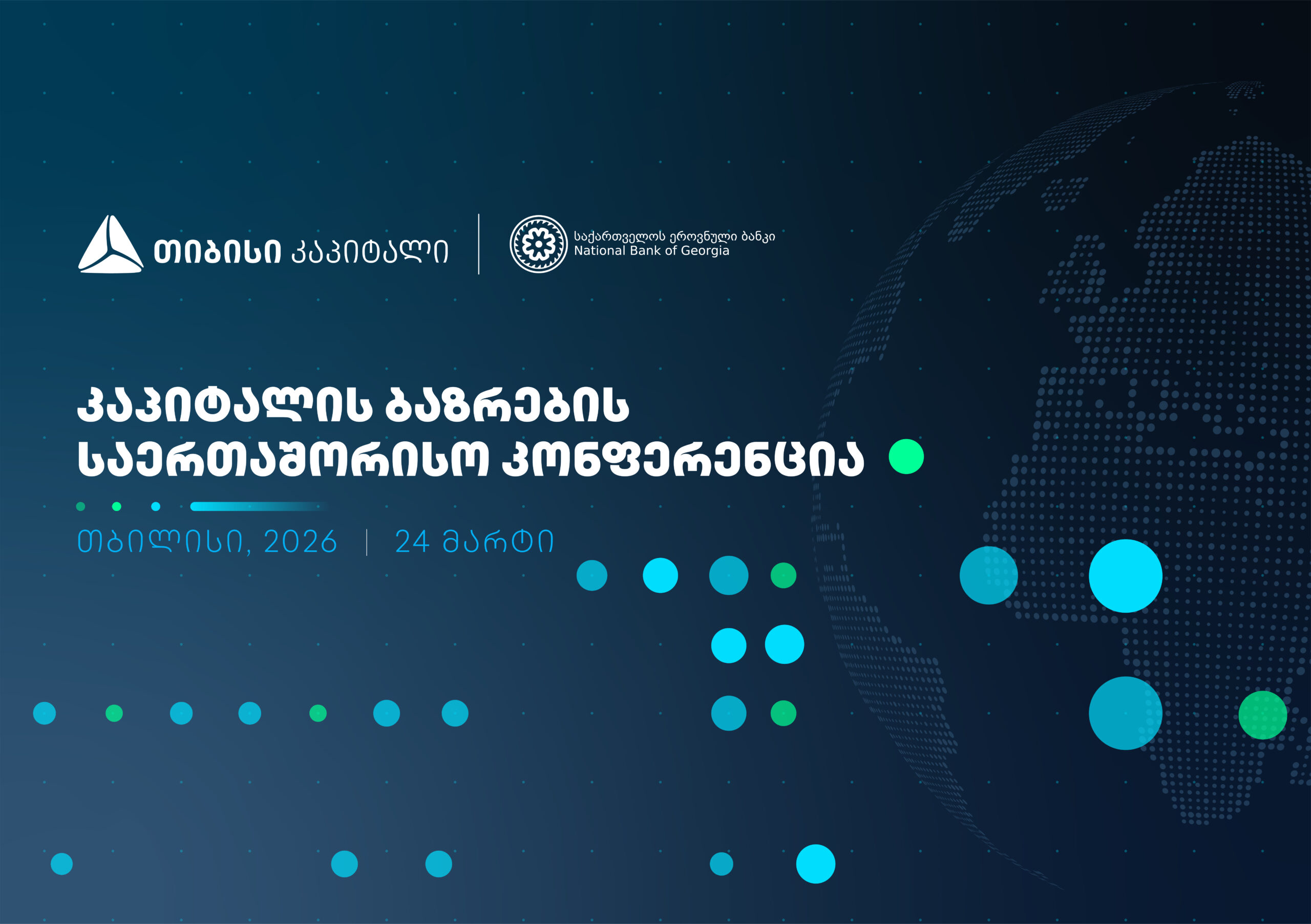 თიბისი კაპიტალი

საქართველოს ეროვნული ბანკი
National Bank of Georgia

კაპიტალის ბაზრების საერთაშორისო კონფერენცია

თბილისი, 2026 | 24 მარტი